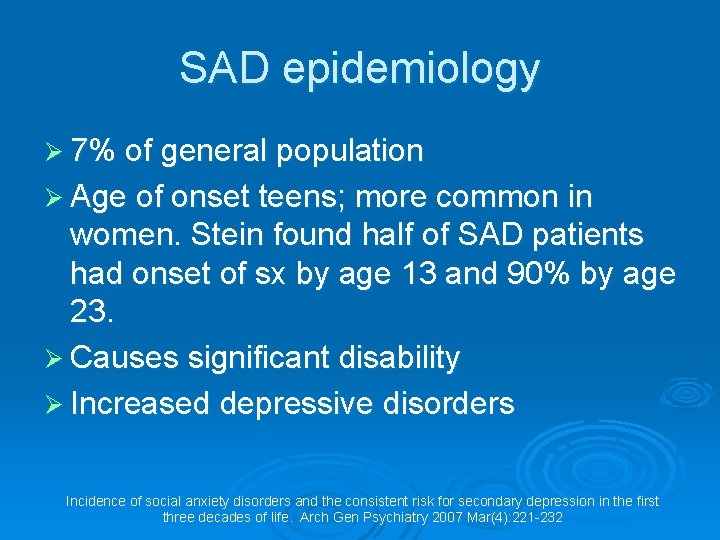 SAD epidemiology

➢ 7% of general population

➢ Age of onset teens; more common in women. Stein found half of SAD patients had onset of sx by age 13 and 90% by age 23.

➢ Causes significant disability

➢ Increased depressive disorders

Incidence of social anxiety disorders and the consistent risk for secondary depression in the first three decades of life. Arch Gen Psychiatry 2007 Mar(4):221-232